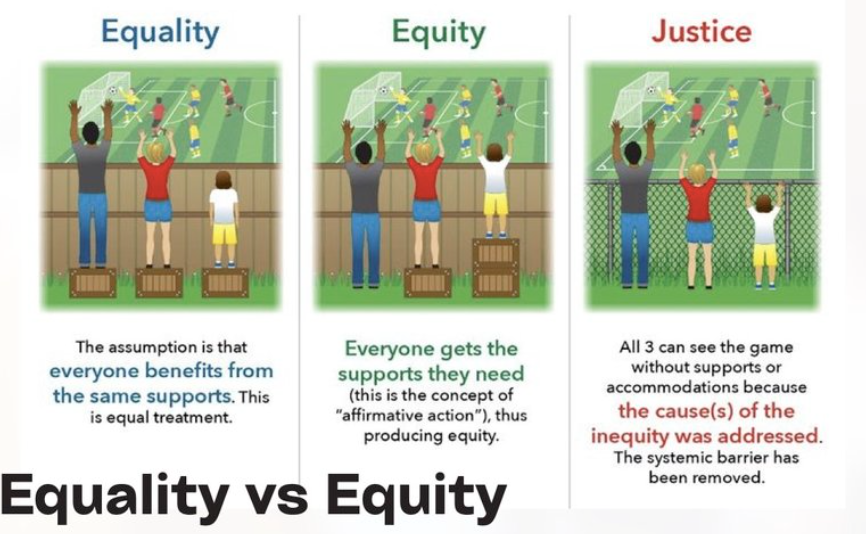 Equality

The assumption is that everyone benefits from the same supports. This is equal treatment.

Equity

Everyone gets the supports they need (this is the concept of "affirmative action"), thus producing equity.

Justice

All 3 can see the game without supports or accommodations because the cause(s) of the inequity was addressed. The systemic barrier has been removed.

Equality vs Equity